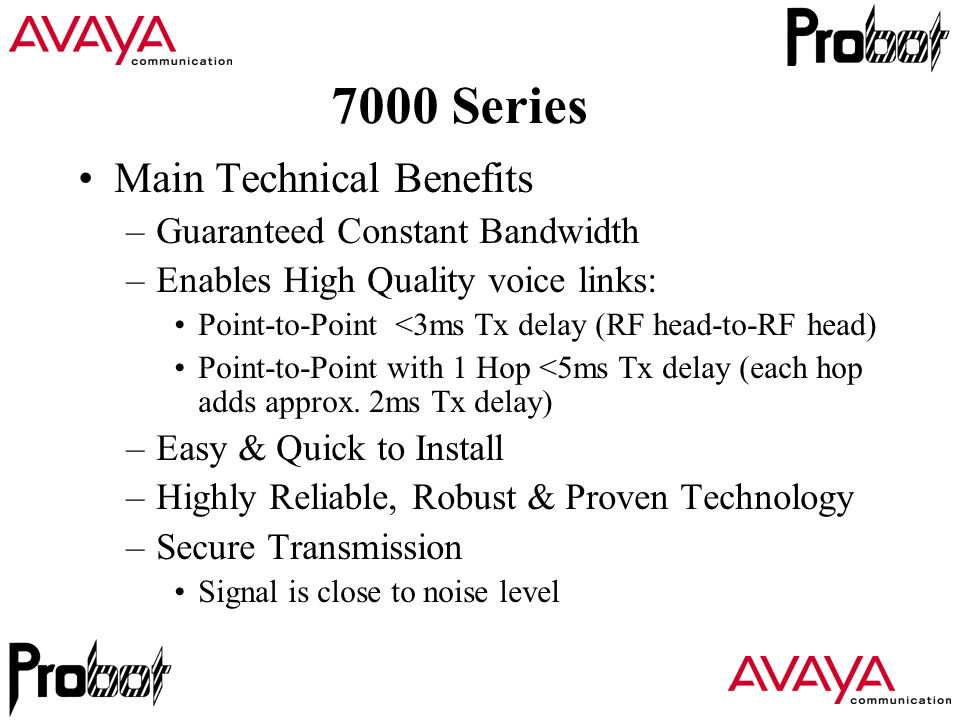 AVAYA communication

Probot

7000 Series

• Main Technical Benefits
– Guaranteed Constant Bandwidth
– Enables High Quality voice links:
• Point-to-Point <3ms Tx delay (RF head-to-RF head)
• Point-to-Point with 1 Hop <5ms Tx delay (each hop adds approx. 2ms Tx delay)
– Easy & Quick to Install
– Highly Reliable, Robust & Proven Technology
– Secure Transmission
• Signal is close to noise level

Probot

AVAYA communication